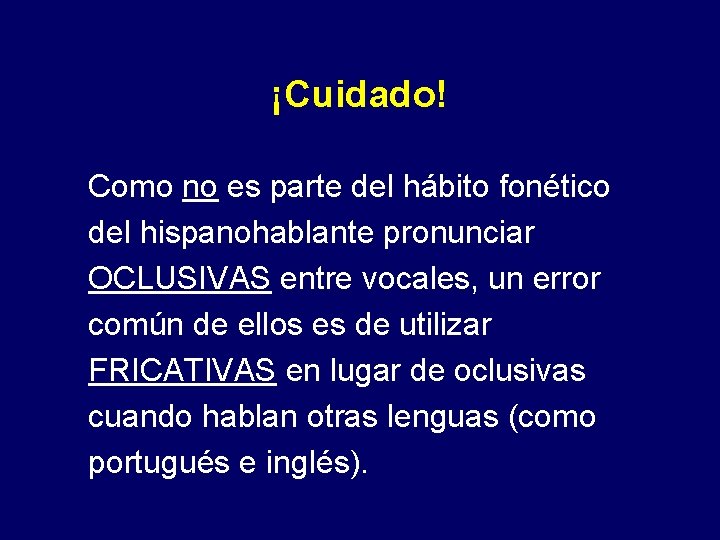 ¡Cuidado!

Como no es parte del hábito fonético del hispanohablante pronunciar OCLUSIVAS entre vocales, un error común de ellos es de utilizar FRICATIVAS en lugar de oclusivas cuando hablan otras lenguas (como portugués e inglés).